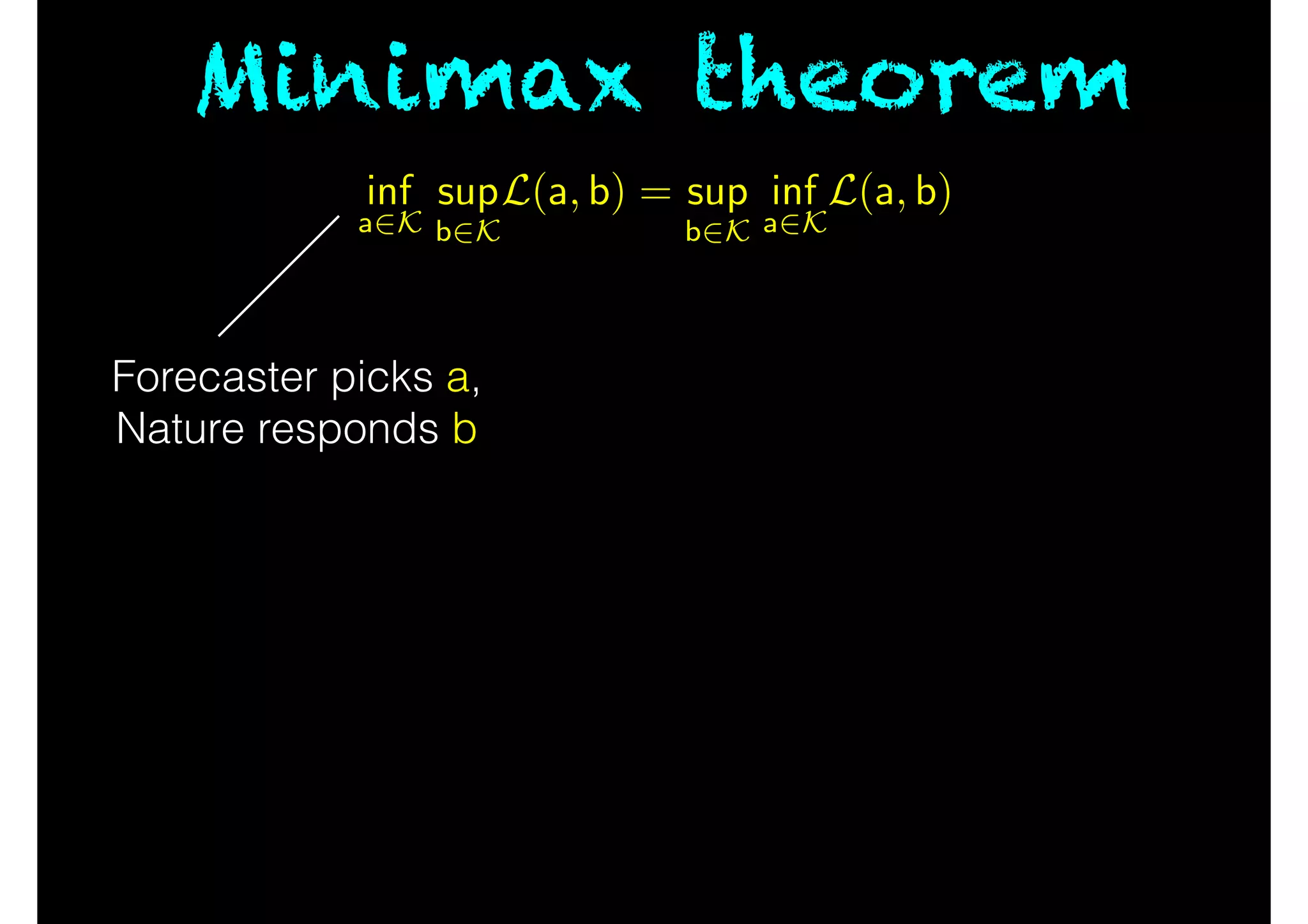 Minimax theorem

$\inf_{a \in \mathcal{K}} \sup_{b \in \mathcal{K}} \mathcal{L}(a, b) = \sup_{b \in \mathcal{K}} \inf_{a \in \mathcal{K}} \mathcal{L}(a, b)$

Forecaster picks a,
Nature responds b